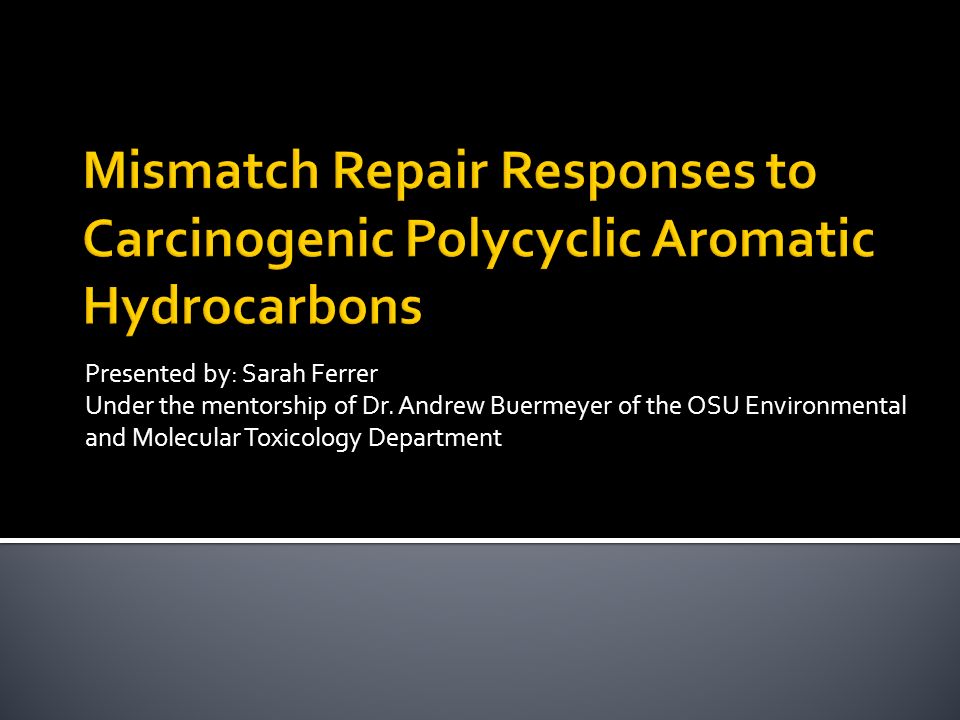 Mismatch Repair Responses to Carcinogenic Polycyclic Aromatic Hydrocarbons

Presented by: Sarah Ferrer
Under the mentorship of Dr. Andrew Buermeyer of the OSU Environmental and Molecular Toxicology Department